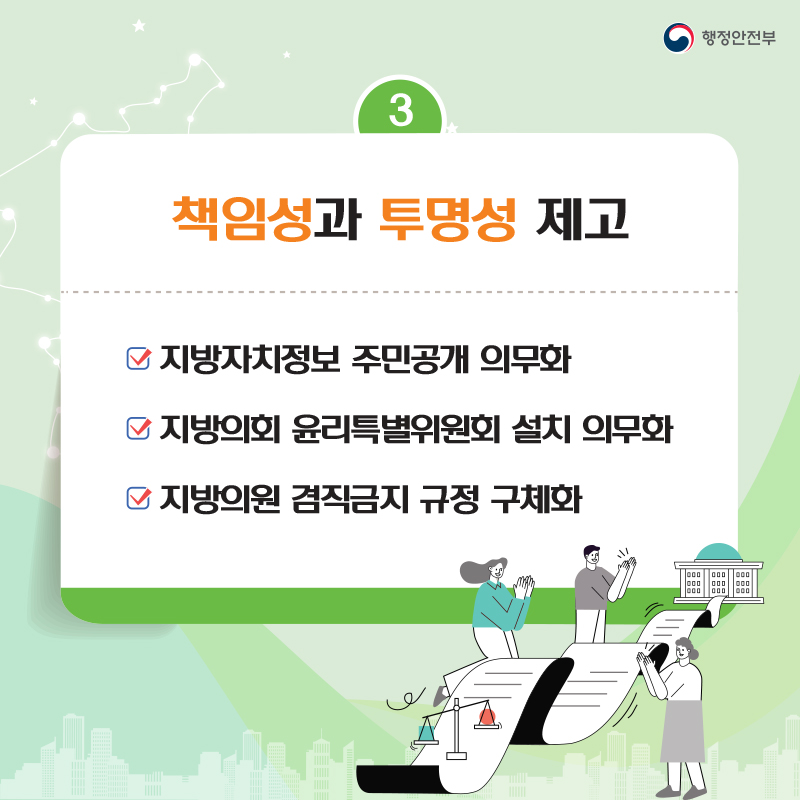 행정안전부

3

책임성과 투명성 제고

지방자치정보 주민공개 의무화

지방의회 윤리특별위원회 설치 의무화

지방의원 겸직금지 규정 구체화